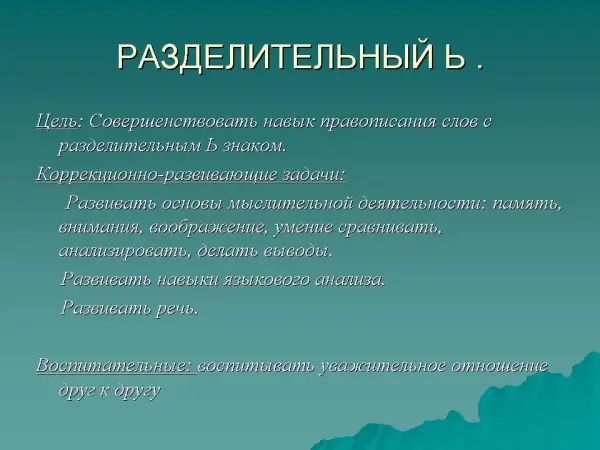 РАЗДЕЛИТЕЛЬНЫЙ Ь .

Цель: Совершенствовать навык правописания слов с разделительным Ь знаком.

Коррекционно-развивающие задачи:

Развивать основы мыслительной деятельности: память, внимания, воображение, умение сравнивать, анализировать, делать выводы.

Развивать навыки языкового анализа.

Развивать речь.

Воспитательные: воспитывать уважительное отношение друг к другу